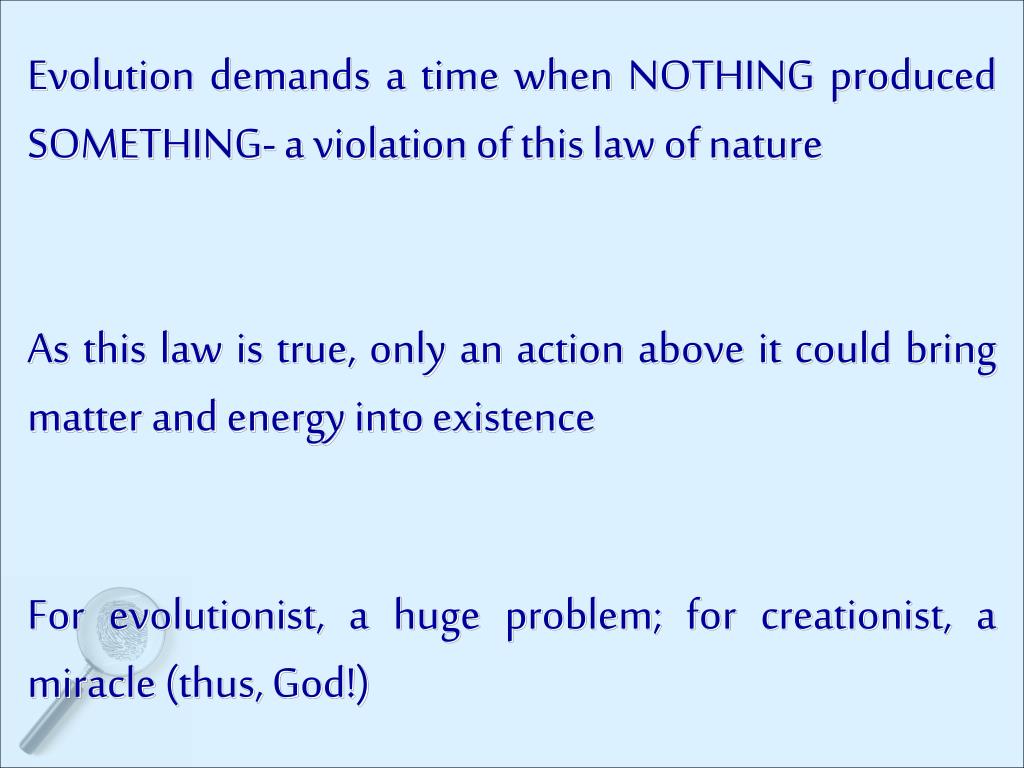 Evolution demands a time when NOTHING produced SOMETHING- a violation of this law of nature

As this law is true, only an action above it could bring matter and energy into existence

For evolutionist, a huge problem; for creationist, a miracle (thus, God!)